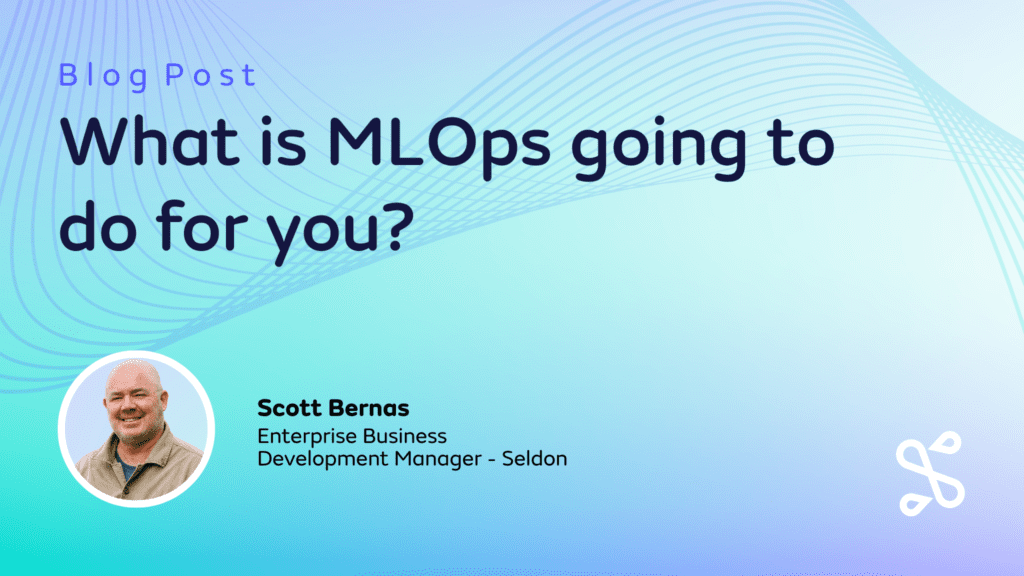 Blog Post

What is MLOps going to do for you?

Scott Bernas
Enterprise Business Development Manager - Seldon